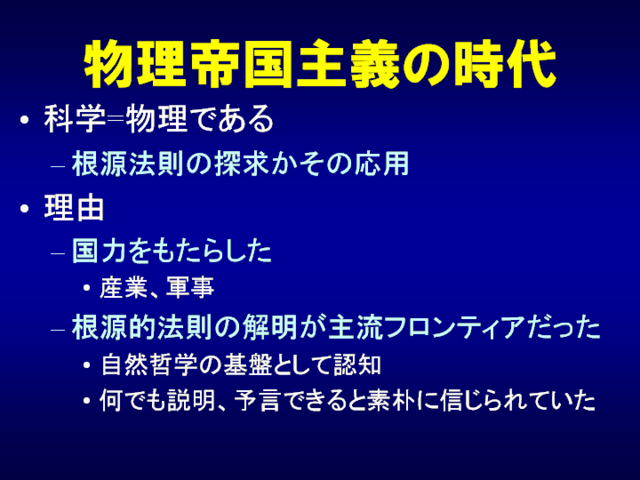 物理帝国主義の時代

• 科学=物理である
 – 根源法則の探求かその応用
• 理由
 – 国力をもたらした
  • 産業、軍事
 – 根源的法則の解明が主流フロンティアだった
  • 自然哲学の基盤として認知
  • 何でも説明、予言できると素朴に信じられていた